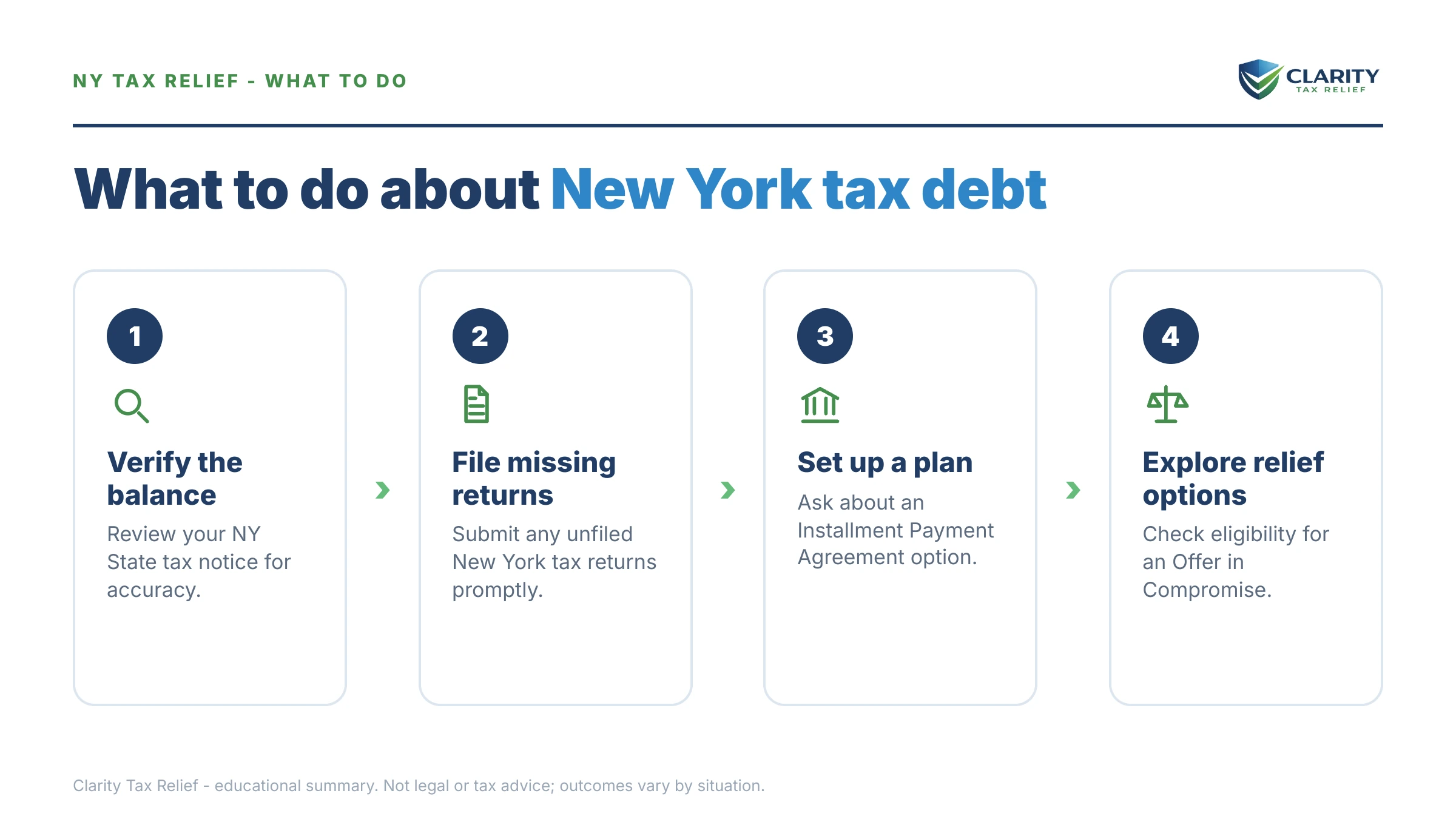 NY TAX RELIEF - WHAT TO DO

CLARITY
TAX RELIEF

What to do about New York tax debt

1

Verify the balance

Review your NY State tax notice for accuracy.

2

File missing returns

Submit any unfiled New York tax returns promptly.

3

Set up a plan

Ask about an Installment Payment Agreement option.

4

Explore relief options

Check eligibility for an Offer in Compromise.

Clarity Tax Relief - educational summary. Not legal or tax advice; outcomes vary by situation.